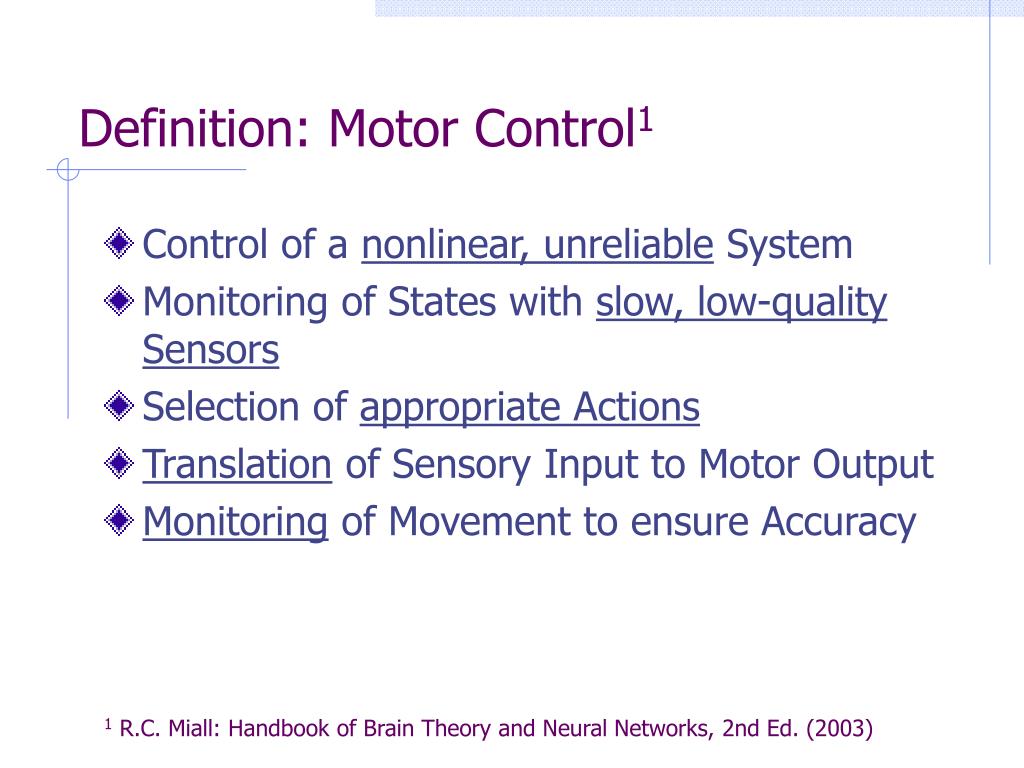 Definition: Motor Control$^1$

Control of a nonlinear, unreliable System

Monitoring of States with slow, low-quality Sensors

Selection of appropriate Actions

Translation of Sensory Input to Motor Output

Monitoring of Movement to ensure Accuracy

$^1$ R.C. Miall: Handbook of Brain Theory and Neural Networks, 2nd Ed. (2003)